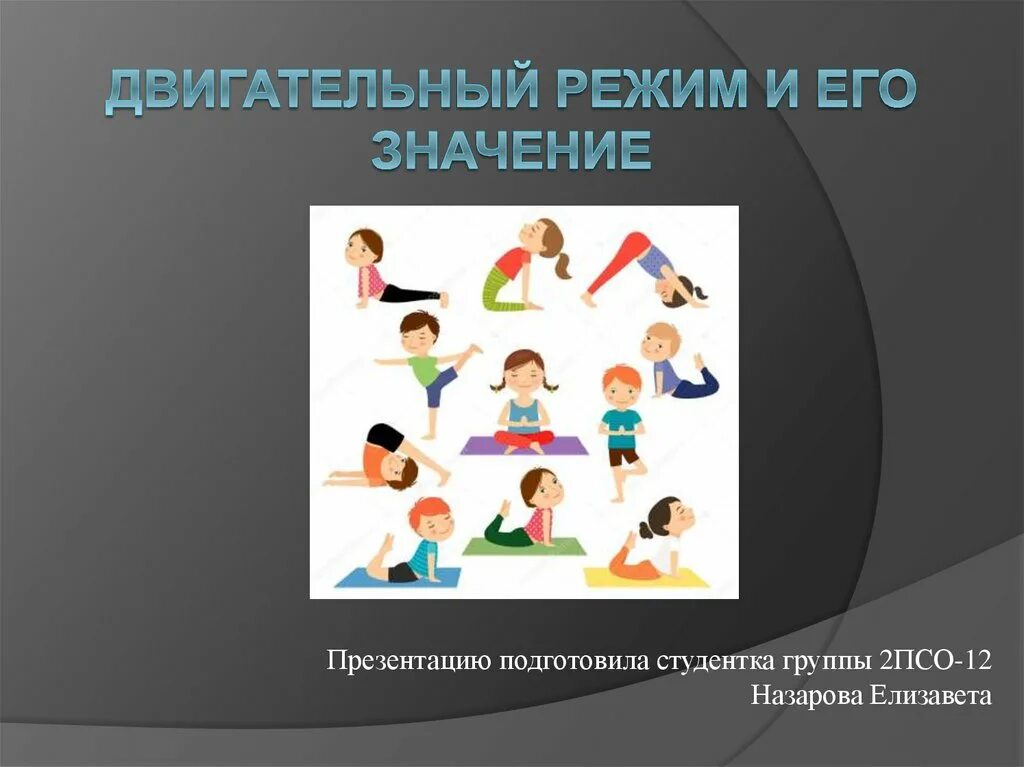 ДВИГАТЕЛЬНЫЙ РЕЖИМ И ЕГО ЗНАЧЕНИЕ

Презентацию подготовила студентка группы 2ПСО-12
Назарова Елизавета